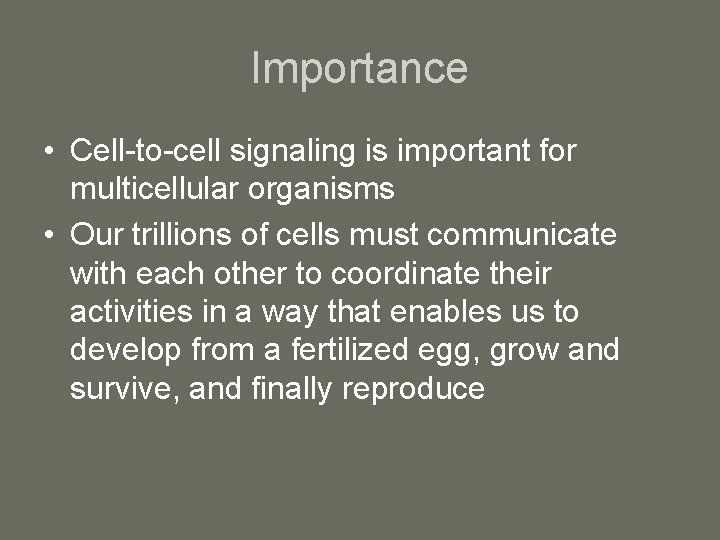 Importance

• Cell-to-cell signaling is important for multicellular organisms
• Our trillions of cells must communicate with each other to coordinate their activities in a way that enables us to develop from a fertilized egg, grow and survive, and finally reproduce